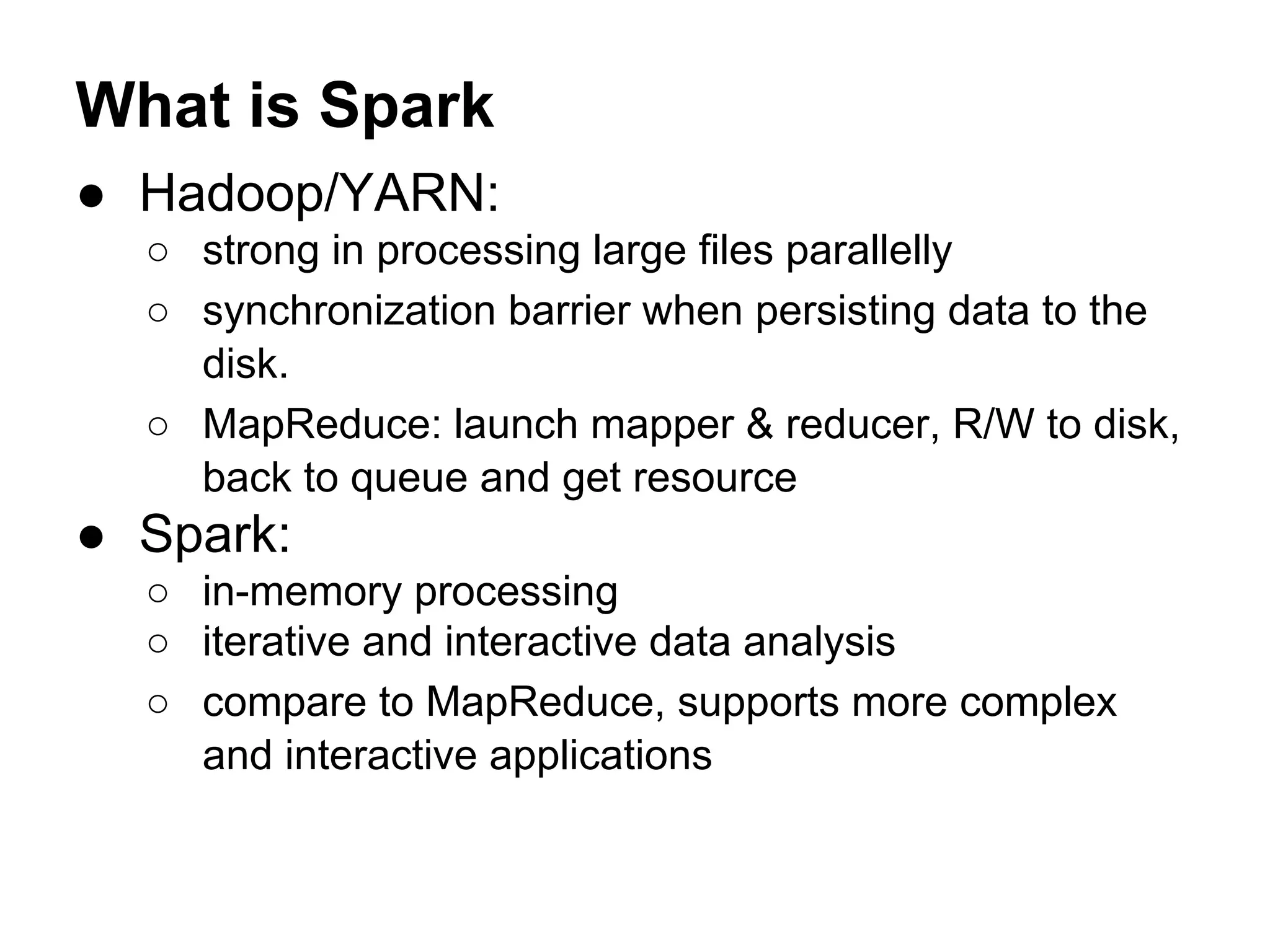 What is Spark

● Hadoop/YARN:
  ○ strong in processing large files parallelly
  ○ synchronization barrier when persisting data to the disk.
  ○ MapReduce: launch mapper & reducer, R/W to disk, back to queue and get resource
● Spark:
  ○ in-memory processing
  ○ iterative and interactive data analysis
  ○ compare to MapReduce, supports more complex and interactive applications